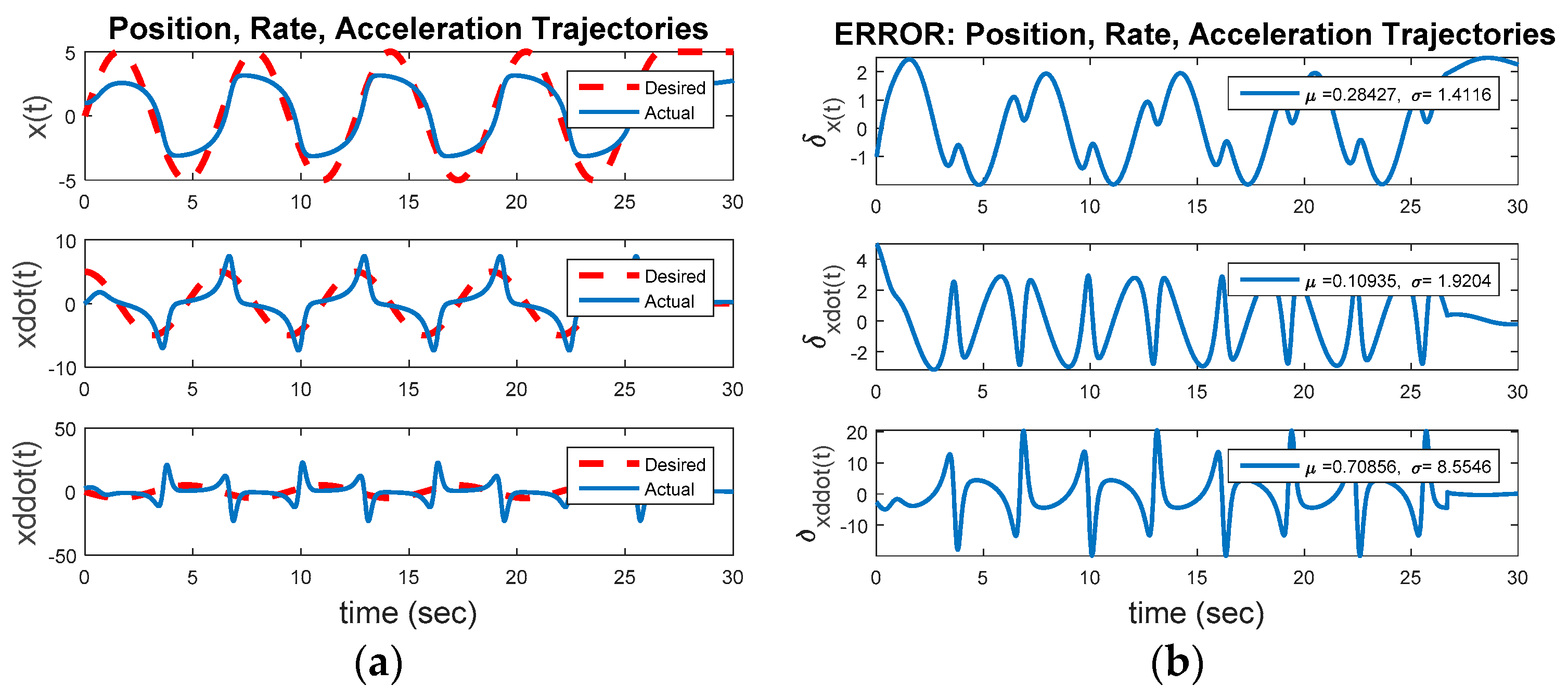 Position, Rate, Acceleration Trajectories

x(t)

5
0
-5

Desired
Actual

0 5 10 15 20 25 30

xdot(t)

10
0
-10

Desired
Actual

0 5 10 15 20 25 30

xddot(t)

50
0
-50

Desired
Actual

0 5 10 15 20 25 30

time (sec)

(a)

ERROR: Position, Rate, Acceleration Trajectories

$\delta_{x(t)}$

2
1
0
-1

$\mu$ =0.28427, $\sigma$= 1.4116

0 5 10 15 20 25 30

$\delta_{xdot(t)}$

4
2
0
-2

$\mu$ =0.10935, $\sigma$= 1.9204

0 5 10 15 20 25 30

$\delta_{xddot(t)}$

20
10
0
-10

$\mu$ =0.70856, $\sigma$= 8.5546

0 5 10 15 20 25 30

time (sec)

(b)